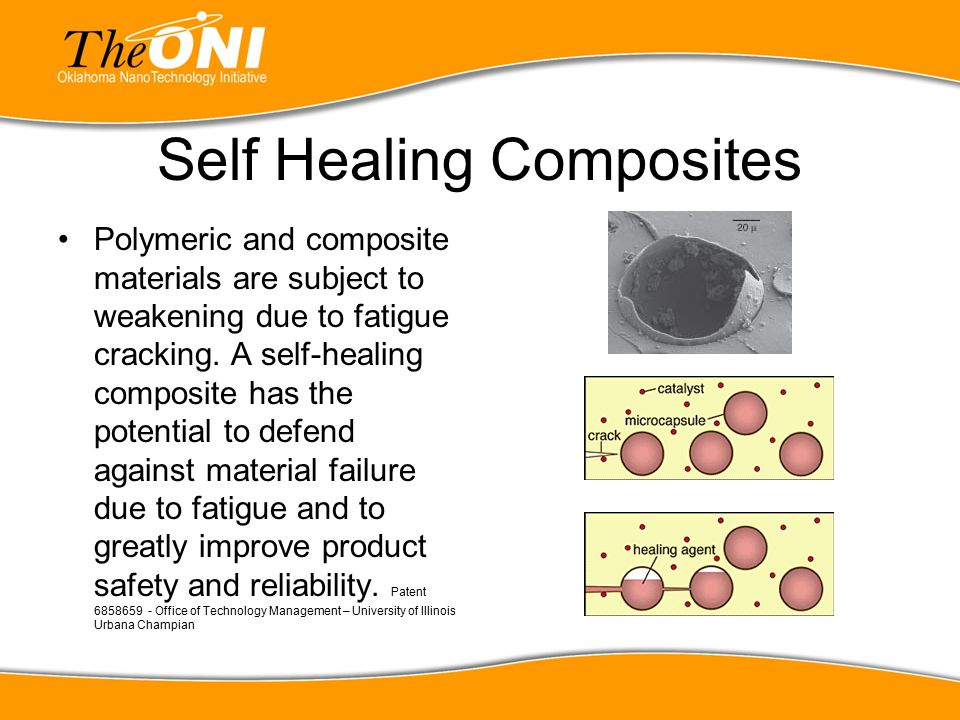 TheONI
Oklahoma NanoTechnology Initiative

Self Healing Composites

• Polymeric and composite materials are subject to weakening due to fatigue cracking. A self-healing composite has the potential to defend against material failure due to fatigue and to greatly improve product safety and reliability. Patent 6858659 - Office of Technology Management – University of Illinois Urbana Champian

20 µ

catalyst
microcapsule
crack

healing agent